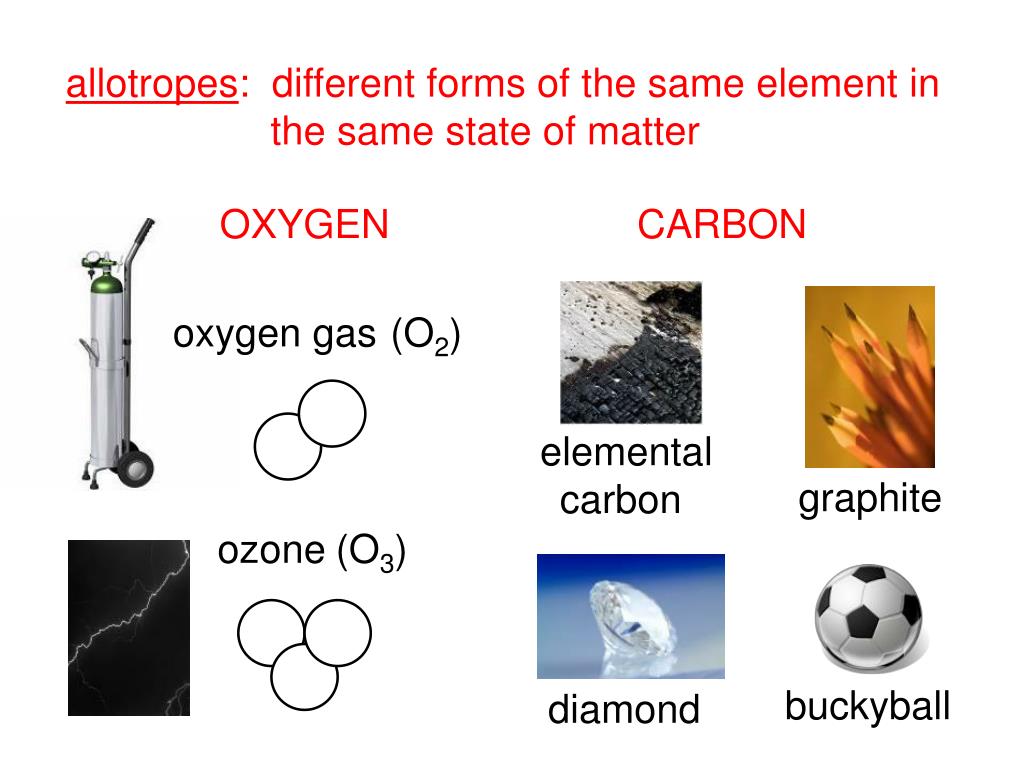 allotropes: different forms of the same element in the same state of matter

OXYGEN

oxygen gas ($O_2$)

ozone ($O_3$)

CARBON

elemental carbon

graphite

diamond

buckyball